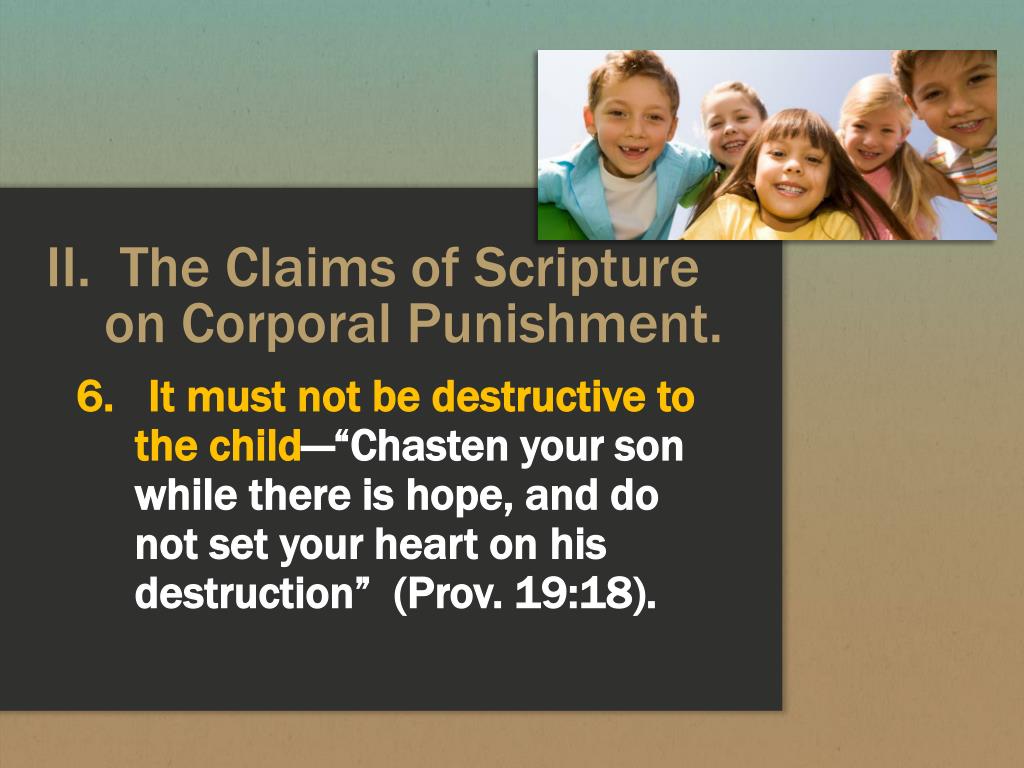 II. The Claims of Scripture on Corporal Punishment.

6. It must not be destructive to the child—“Chasten your son while there is hope, and do not set your heart on his destruction” (Prov. 19:18).